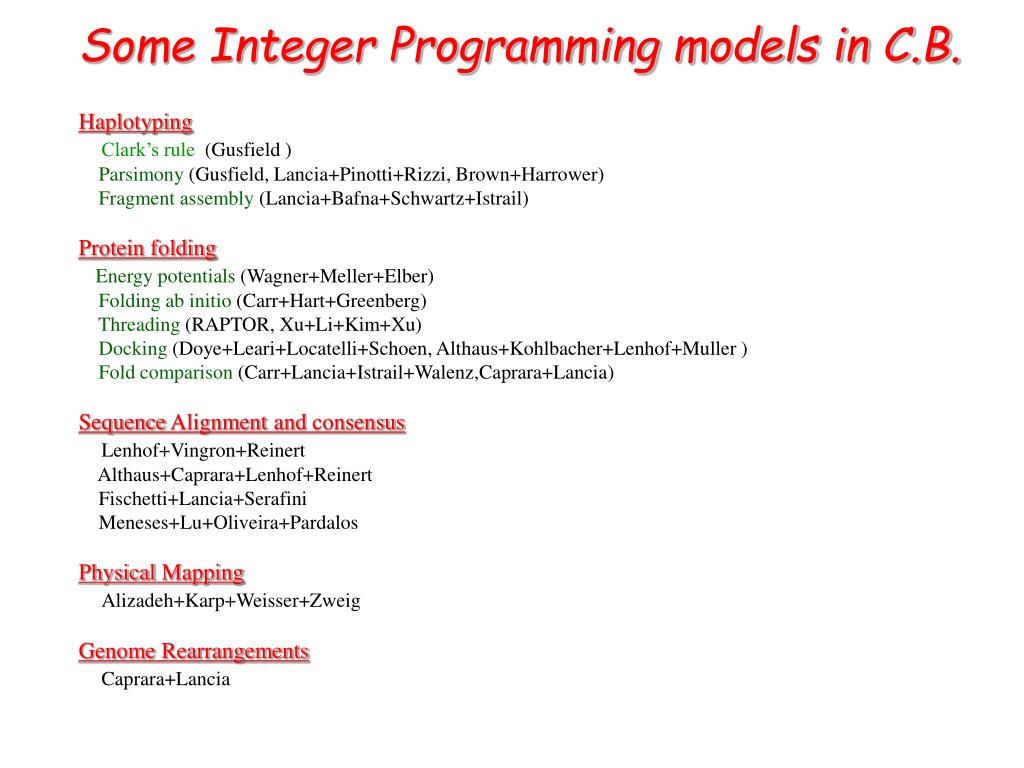 Some Integer Programming models in C.B.

Haplotyping

Clark's rule (Gusfield )
Parsimony (Gusfield, Lancia+Pinotti+Rizzi, Brown+Harrower)
Fragment assembly (Lancia+Bafna+Schwartz+Istrail)

Protein folding

Energy potentials (Wagner+Meller+Elber)
Folding ab initio (Carr+Hart+Greenberg)
Threading (RAPTOR, Xu+Li+Kim+Xu)
Docking (Doye+Leari+Locatelli+Schoen, Althaus+Kohlbacher+Lenhof+Muller )
Fold comparison (Carr+Lancia+Istrail+Walenz,Caprara+Lancia)

Sequence Alignment and consensus

Lenhof+Vingron+Reinert
Althaus+Caprara+Lenhof+Reinert
Fischetti+Lancia+Serafini
Meneses+Lu+Oliveira+Pardalos

Physical Mapping

Alizadeh+Karp+Weisser+Zweig

Genome Rearrangements

Caprara+Lancia